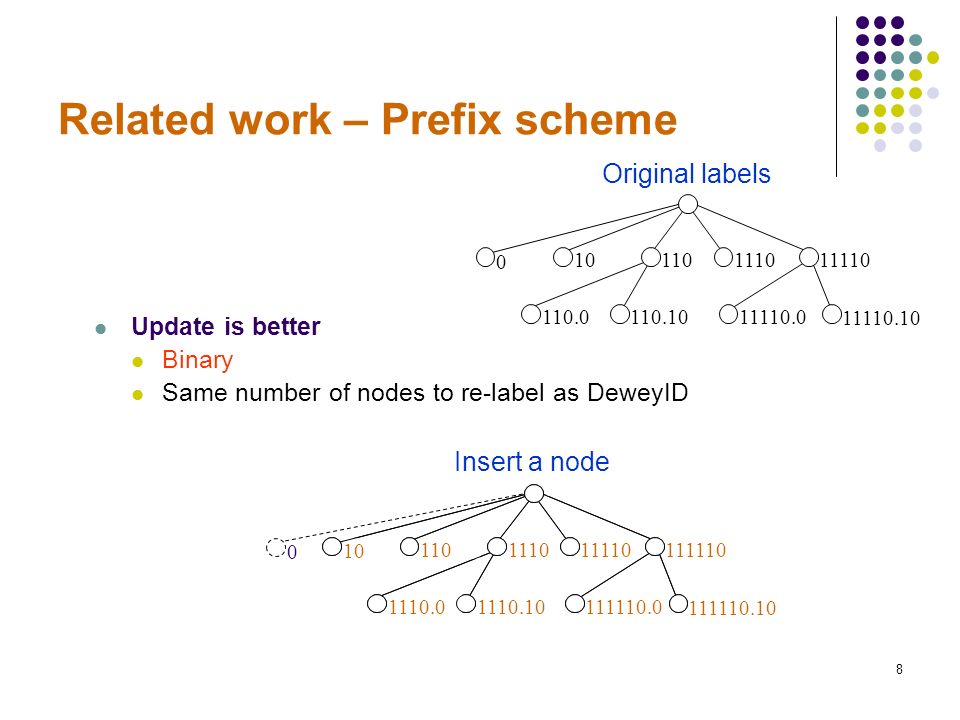 Related work – Prefix scheme

Original labels

0 10 110 1110 11110

110.0 110.10 11110.0 11110.10

Update is better

Binary

Same number of nodes to re-label as DeweyID

Insert a node

0 10 110 1110 11110 111110

1110.0 1110.10 111110.0 111110.10

8